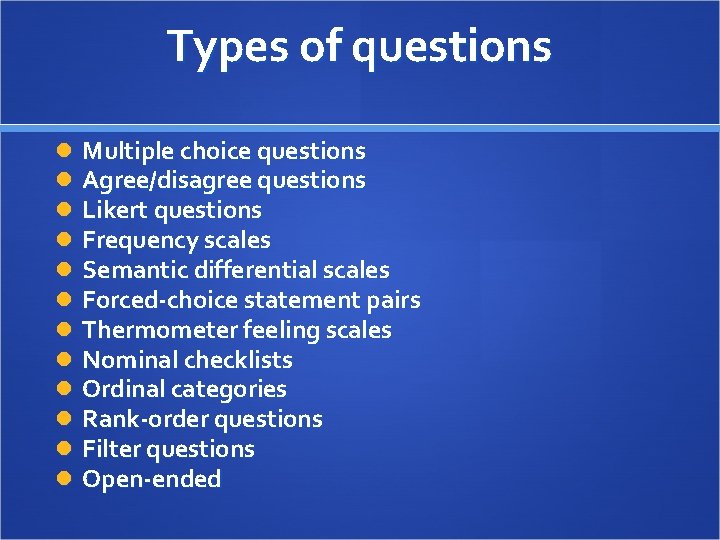 Types of questions

- Multiple choice questions
- Agree/disagree questions
- Likert questions
- Frequency scales
- Semantic differential scales
- Forced-choice statement pairs
- Thermometer feeling scales
- Nominal checklists
- Ordinal categories
- Rank-order questions
- Filter questions
- Open-ended